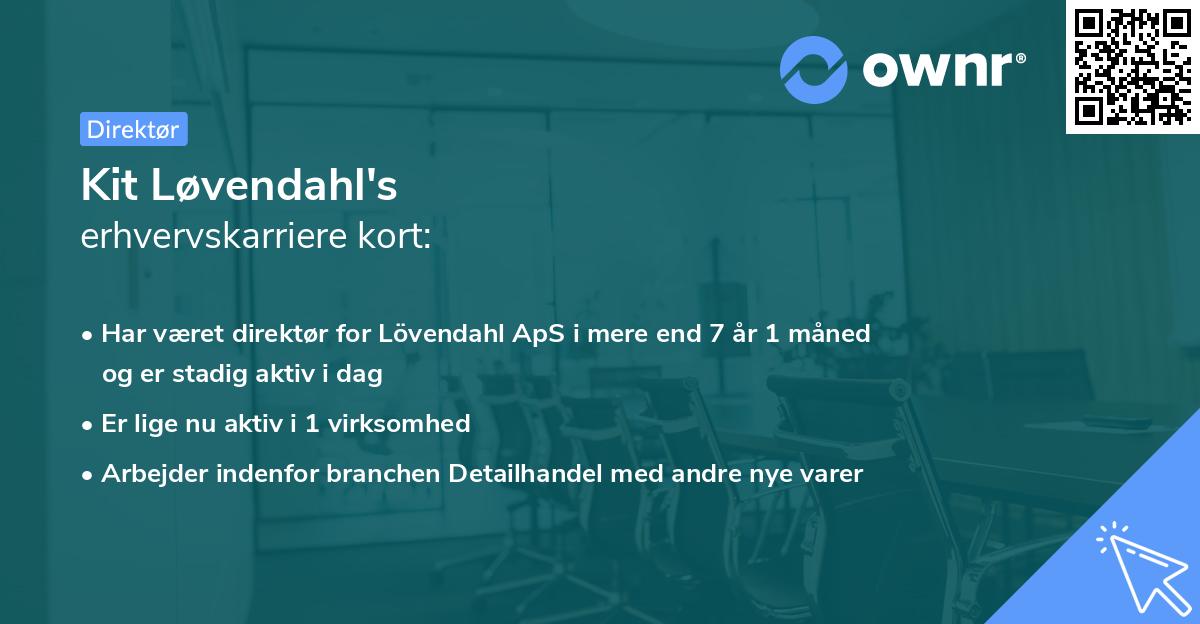 ownr®

Direktør

Kit Løvendahl's
erhvervskarriere kort:

• Har været direktør for Lövendahl ApS i mere end 7 år 1 måned og er stadig aktiv i dag
• Er lige nu aktiv i 1 virksomhed
• Arbejder indenfor branchen Detailhandel med andre nye varer